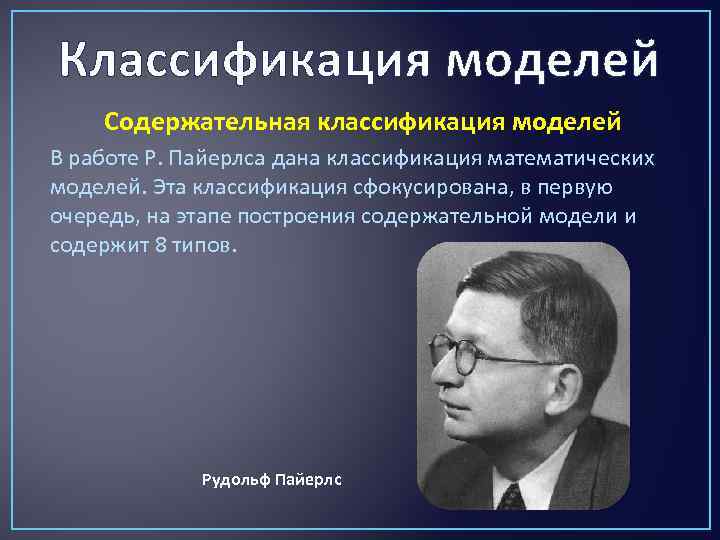 Классификация моделей

Содержательная классификация моделей

В работе Р. Пайерлса дана классификация математических моделей. Эта классификация сфокусирована, в первую очередь, на этапе построения содержательной модели и содержит 8 типов.

Рудольф Пайерлс